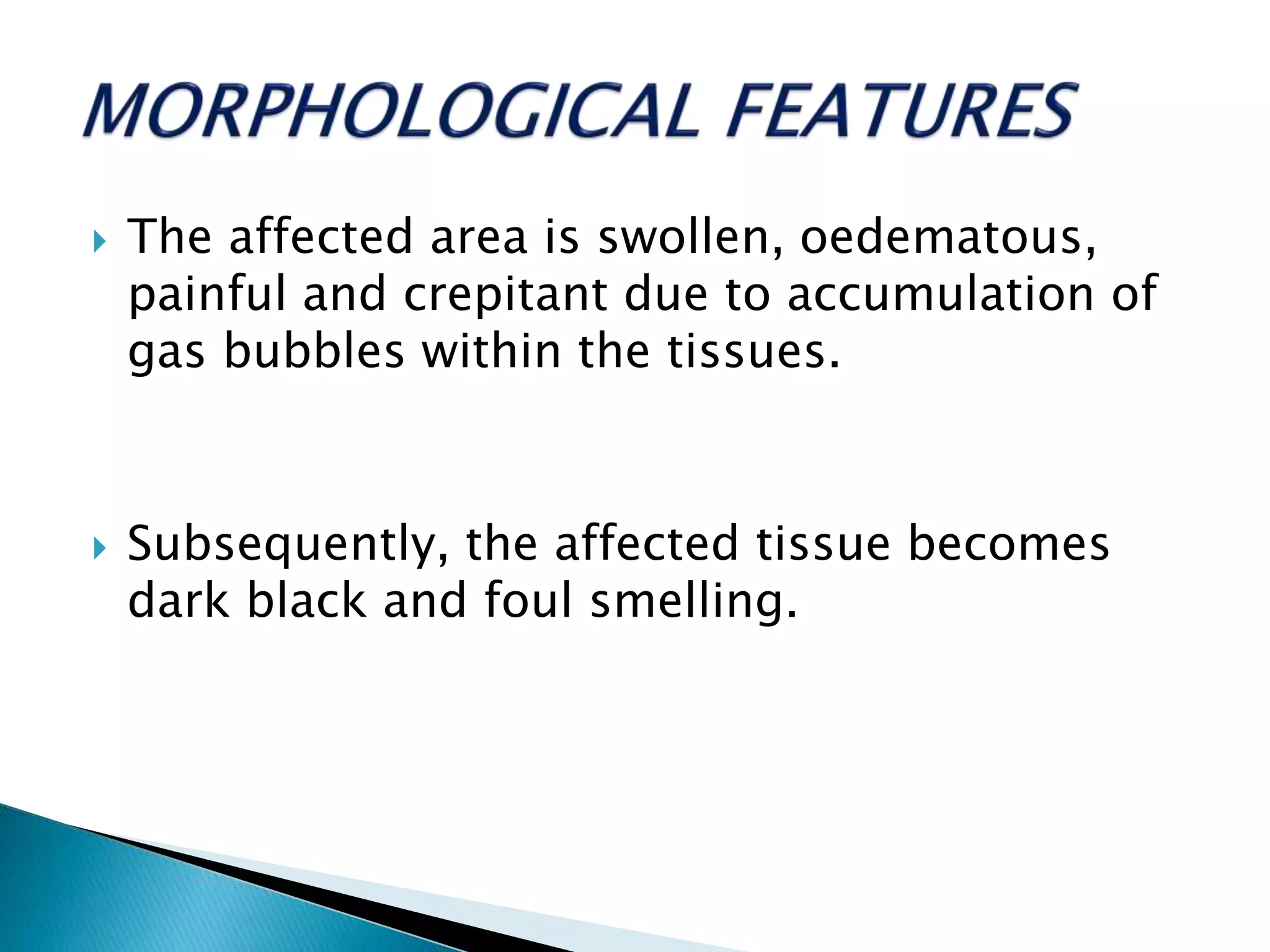 MORPHOLOGICAL FEATURES

The affected area is swollen, oedematous, painful and crepitant due to accumulation of gas bubbles within the tissues.

Subsequently, the affected tissue becomes dark black and foul smelling.